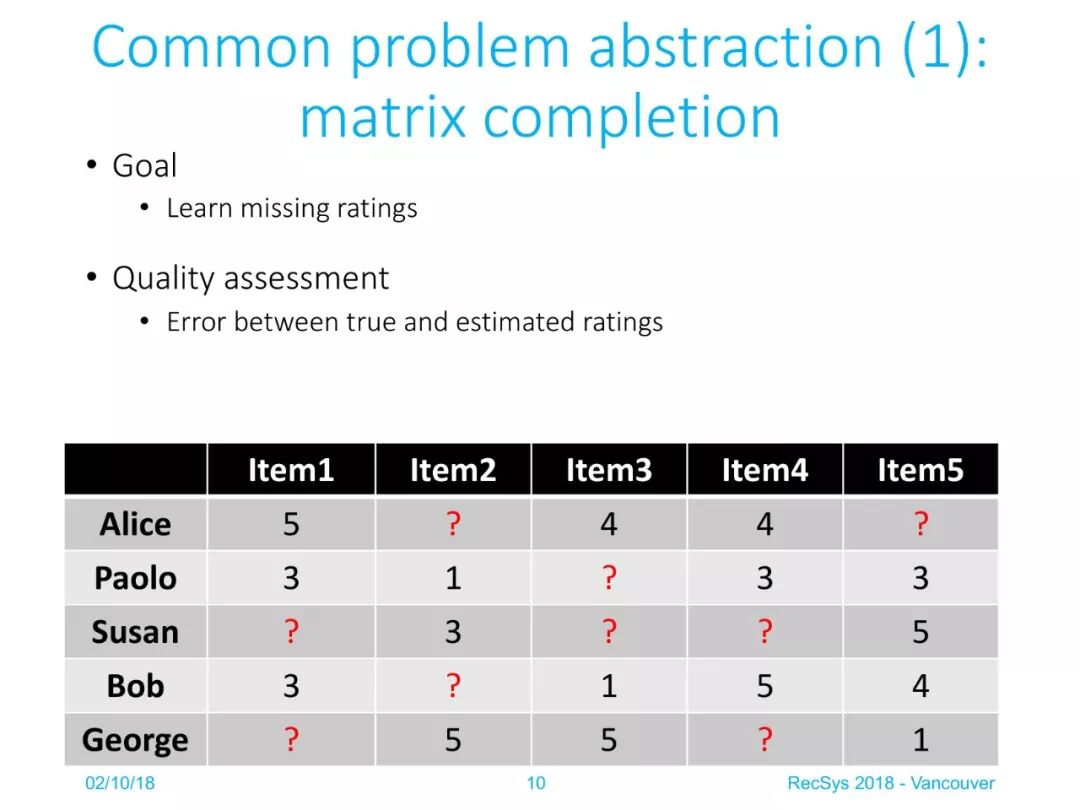 Common problem abstraction (1): matrix completion

• Goal
  • Learn missing ratings

• Quality assessment
  • Error between true and estimated ratings

| | Item1 | Item2 | Item3 | Item4 | Item5 |
|---|---|---|---|---|---|
| Alice | 5 | ? | 4 | 4 | ? |
| Paolo | 3 | 1 | ? | 3 | 3 |
| Susan | ? | 3 | ? | ? | 5 |
| Bob | 3 | ? | 1 | 5 | 4 |
| George | ? | 5 | 5 | ? | 1 |

02/10/18 10 RecSys 2018 - Vancouver